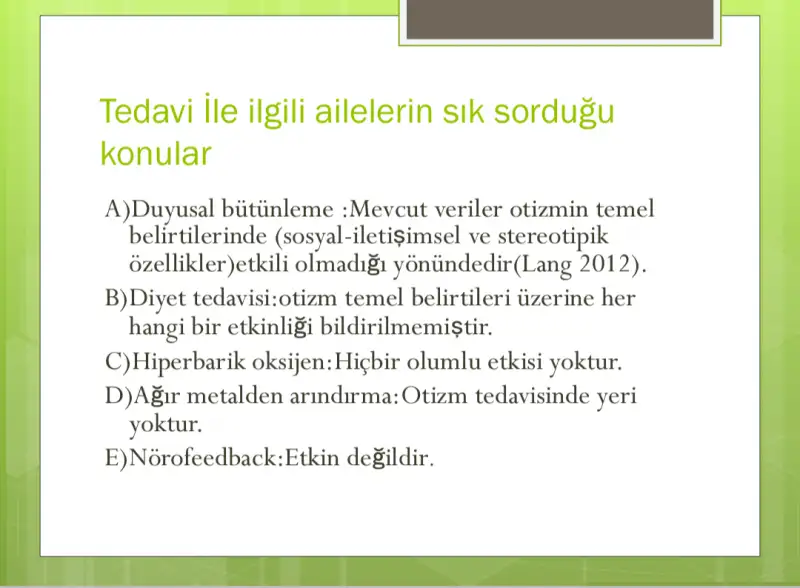 Tedavi İle ilgili ailelerin sık sorduğu konular

A)Duyusal bütünleme :Mevcut veriler otizmin temel belirtilerinde (sosyal-iletişimsel ve stereotipik özellikler)etkili olmadığı yönündedir(Lang 2012).

B)Diyet tedavisi:otizm temel belirtileri üzerine her hangi bir etkinliği bildirilmemiştir.

C)Hiperbarik oksijen:Hiçbir olumlu etkisi yoktur.

D)Ağır metalden arındırma:Otizm tedavisinde yeri yoktur.

E)Nörofeedback:Etkin değildir.